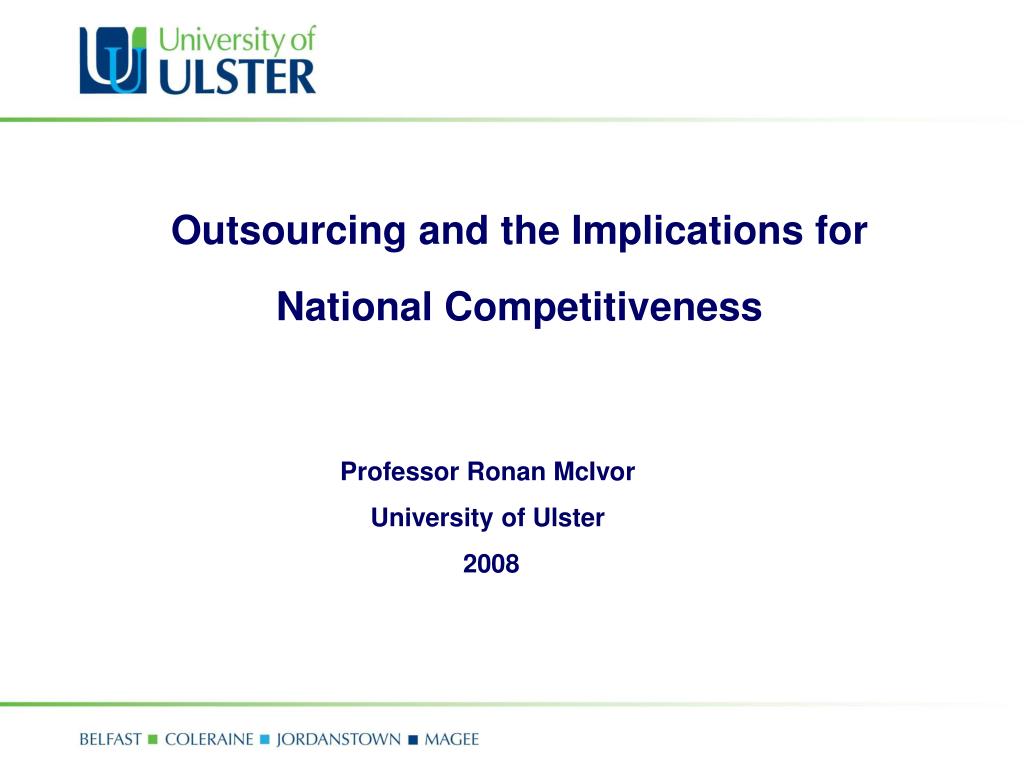 University of
ULSTER

Outsourcing and the Implications for

National Competitiveness

Professor Ronan McIvor

University of Ulster

2008

BELFAST ■ COLERAINE ■ JORDANSTOWN ■ MAGEE